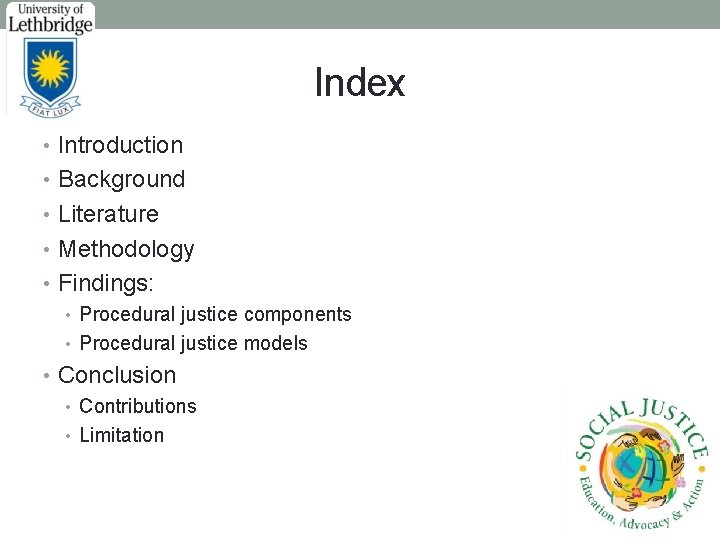 University of Lethbridge

FIAT LUX

Index

• Introduction
• Background
• Literature
• Methodology
• Findings:
 • Procedural justice components
 • Procedural justice models
• Conclusion
 • Contributions
 • Limitation

SOCIAL JUSTICE
Education, Advocacy & Action